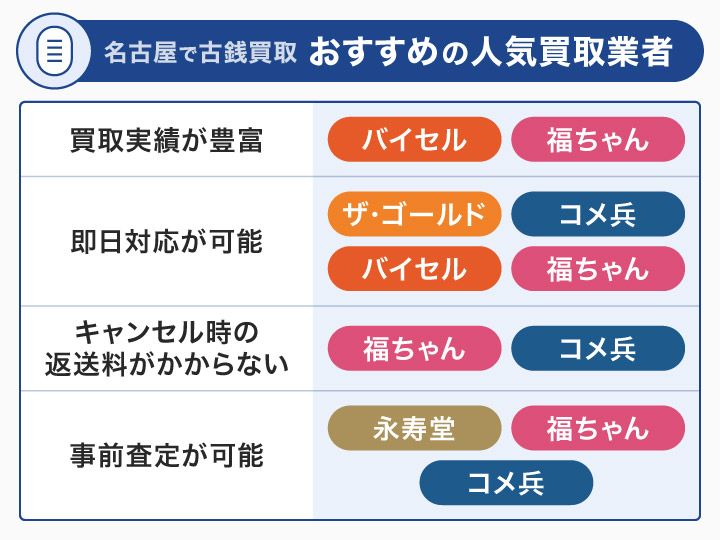 名古屋で古銭買取 おすすめの人気買取業者

| | |
|---|---|
| 買取実績が豊富 | バイセル 福ちゃん |
| 即日対応が可能 | ザ・ゴールド コメ兵 バイセル 福ちゃん |
| キャンセル時の返送料がかからない | 福ちゃん コメ兵 |
| 事前査定が可能 | 永寿堂 福ちゃん コメ兵 |